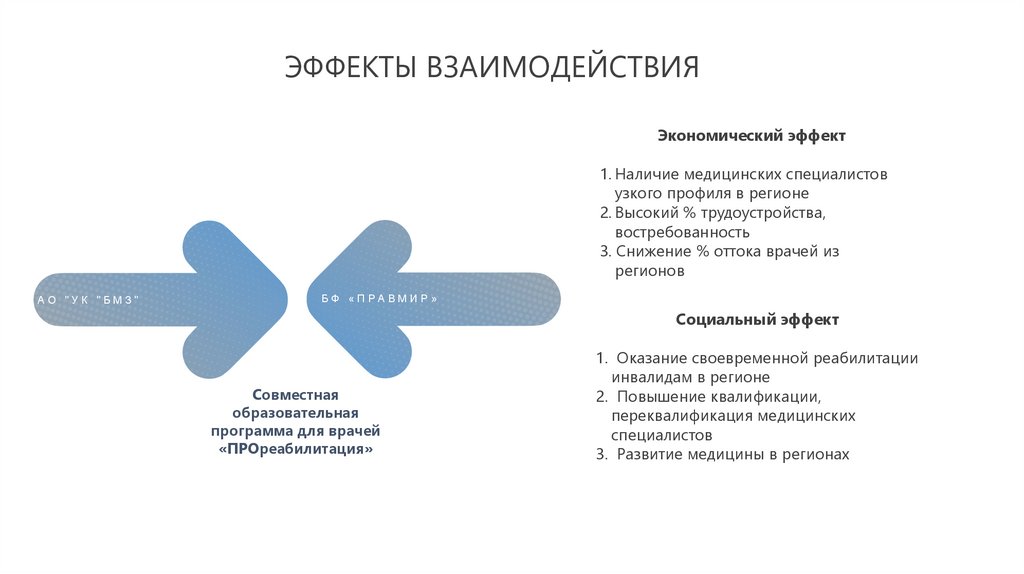 ЭФФЕКТЫ ВЗАИМОДЕЙСТВИЯ

АО "УК "БМЗ"

БФ «ПРАВМИР»

Совместная образовательная программа для врачей «ПРОреабилитация»

Экономический эффект

1. Наличие медицинских специалистов узкого профиля в регионе
2. Высокий % трудоустройства, востребованность
3. Снижение % оттока врачей из регионов

Социальный эффект

1. Оказание своевременной реабилитации инвалидам в регионе
2. Повышение квалификации, переквалификация медицинских специалистов
3. Развитие медицины в регионах